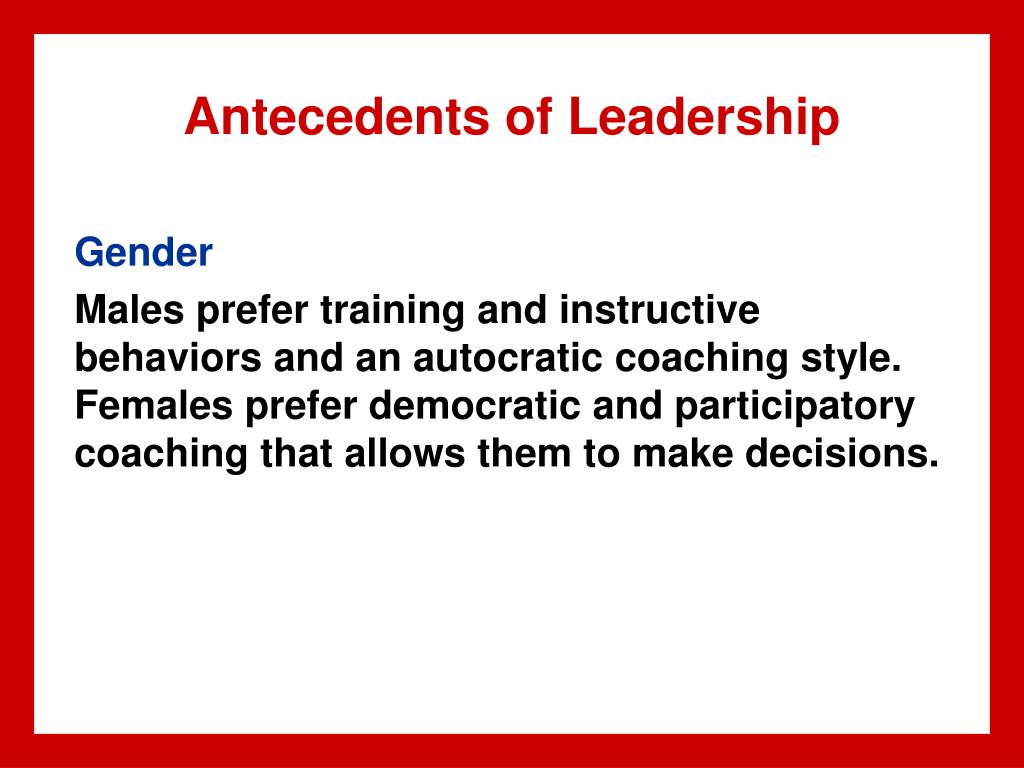 Antecedents of Leadership

Gender

Males prefer training and instructive behaviors and an autocratic coaching style. Females prefer democratic and participatory coaching that allows them to make decisions.